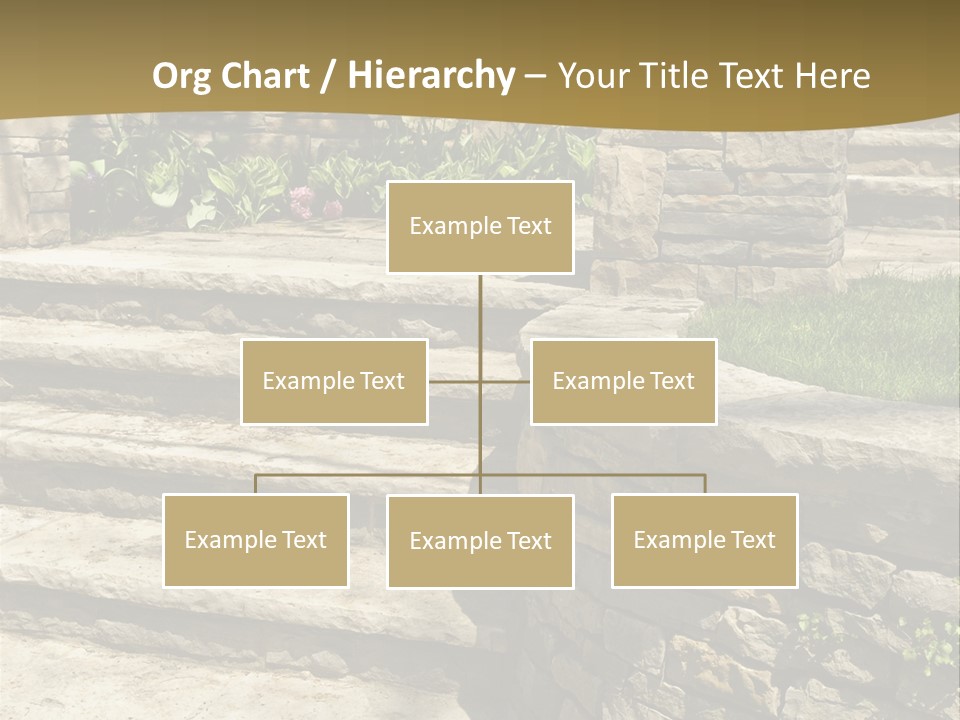 Org Chart / Hierarchy – Your Title Text Here

Example Text

Example Text

Example Text

Example Text

Example Text

Example Text